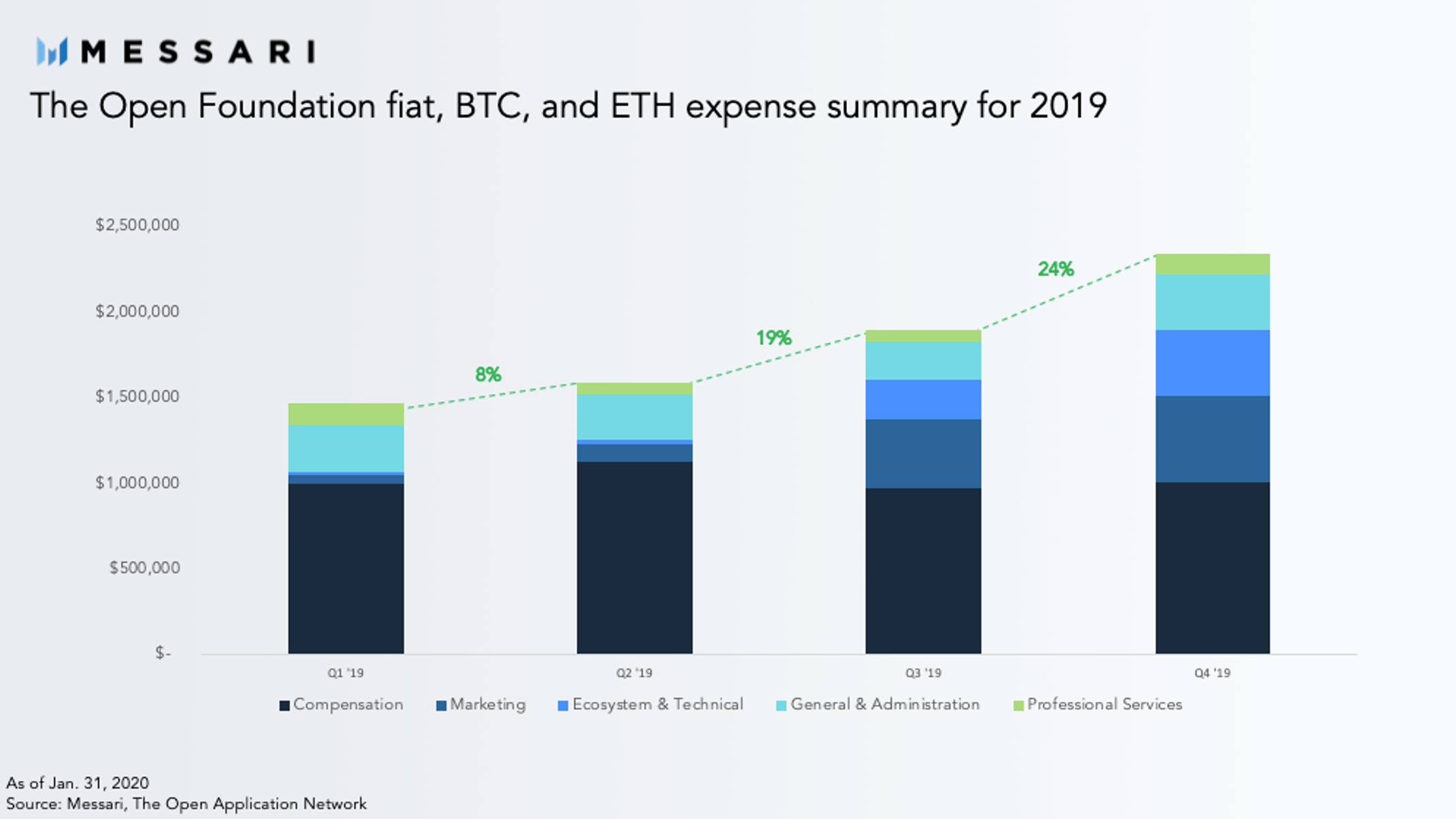 MESSARI

The Open Foundation fiat, BTC, and ETH expense summary for 2019

$2,500,000
$2,000,000
$1,500,000
$1,000,000
$500,000
$-

8%
19%
24%

Q1 '19
Q2 '19
Q3 '19
Q4 '19

Compensation
Marketing
Ecosystem & Technical
General & Administration
Professional Services

As of Jan. 31, 2020
Source: Messari, The Open Application Network